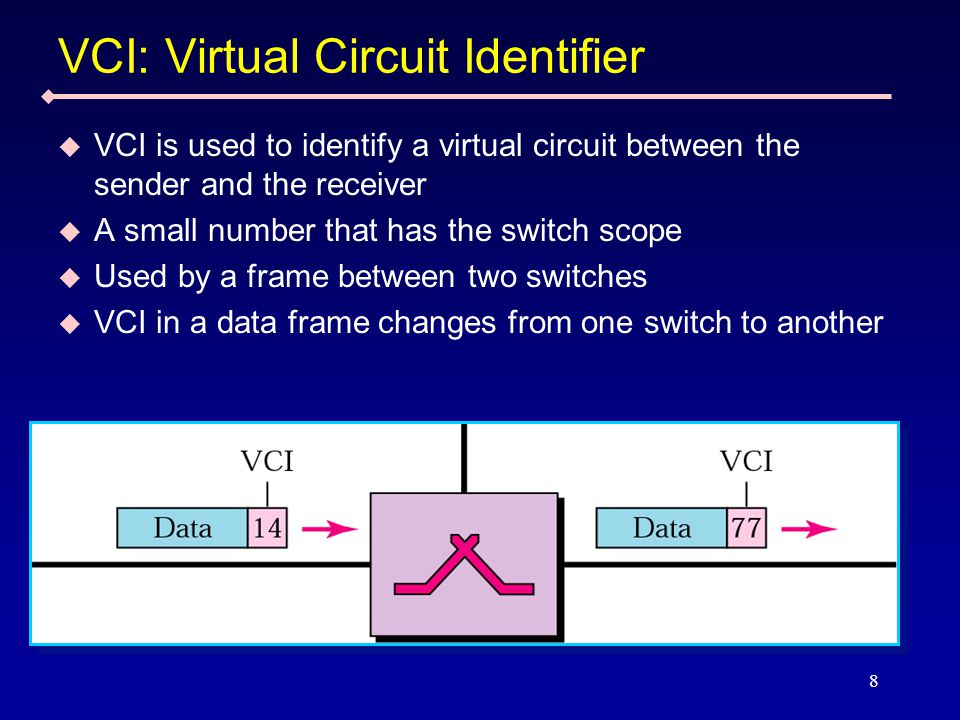 VCI: Virtual Circuit Identifier

◆ VCI is used to identify a virtual circuit between the sender and the receiver
◆ A small number that has the switch scope
◆ Used by a frame between two switches
◆ VCI in a data frame changes from one switch to another

VCI
Data 14

VCI
Data 77

8